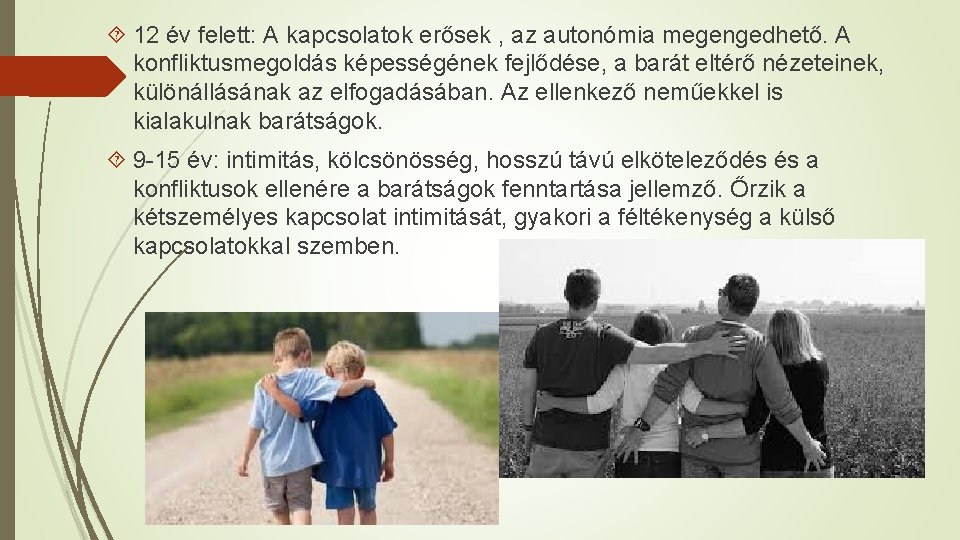 12 év felett: A kapcsolatok erősek , az autonómia megengedhető. A konfliktusmegoldás képességének fejlődése, a barát eltérő nézeteinek, különállásának az elfogadásában. Az ellenkező neműekkel is kialakulnak barátságok.

9-15 év: intimitás, kölcsönösség, hosszú távú elköteleződés és a konfliktusok ellenére a barátságok fenntartása jellemző. Őrzik a kétszemélyes kapcsolat intimitását, gyakori a féltékenység a külső kapcsolatokkal szemben.